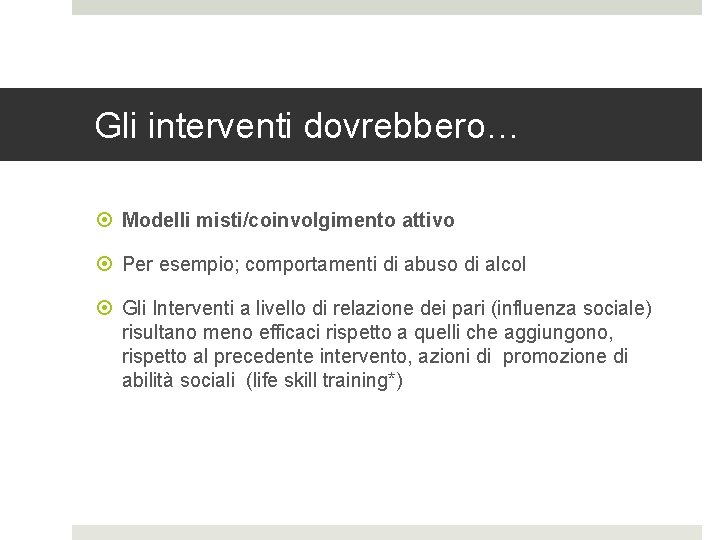 Gli interventi dovrebbero…

Modelli misti/coinvolgimento attivo

Per esempio; comportamenti di abuso di alcol

Gli Interventi a livello di relazione dei pari (influenza sociale) risultano meno efficaci rispetto a quelli che aggiungono, rispetto al precedente intervento, azioni di promozione di abilità sociali (life skill training*)